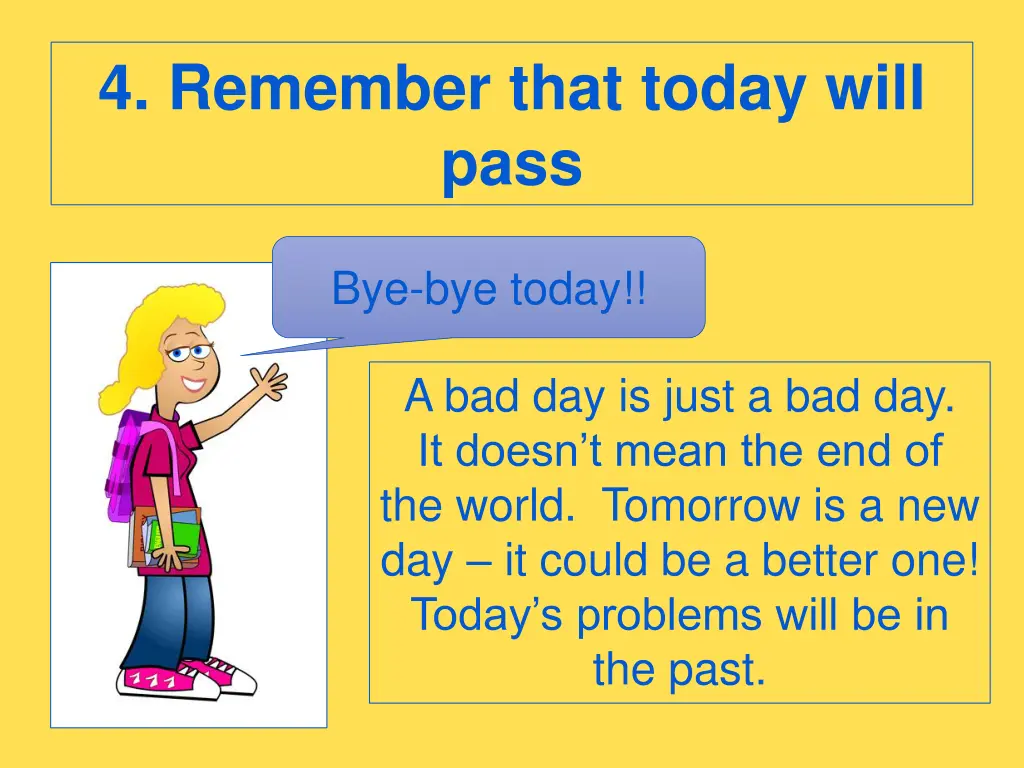 4. Remember that today will pass

Bye-bye today!!

A bad day is just a bad day. It doesn’t mean the end of the world. Tomorrow is a new day – it could be a better one! Today’s problems will be in the past.